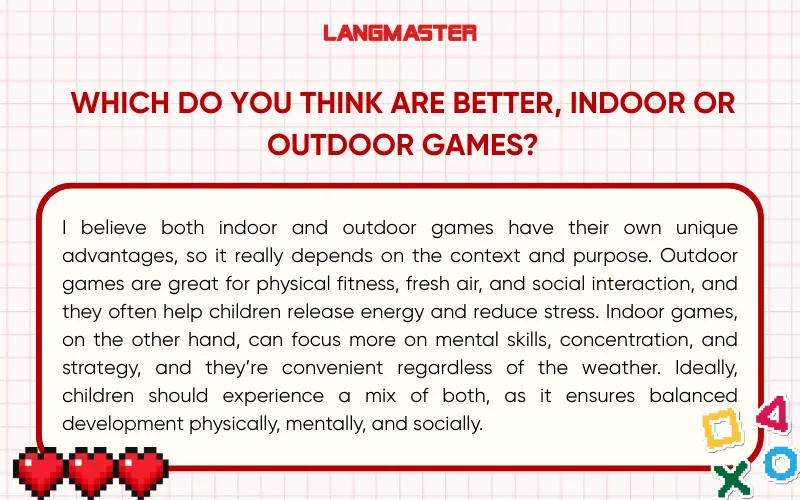 LANGMASTER

WHICH DO YOU THINK ARE BETTER, INDOOR OR OUTDOOR GAMES?

I believe both indoor and outdoor games have their own unique advantages, so it really depends on the context and purpose. Outdoor games are great for physical fitness, fresh air, and social interaction, and they often help children release energy and reduce stress. Indoor games, on the other hand, can focus more on mental skills, concentration, and strategy, and they're convenient regardless of the weather. Ideally, children should experience a mix of both, as it ensures balanced development physically, mentally, and socially.